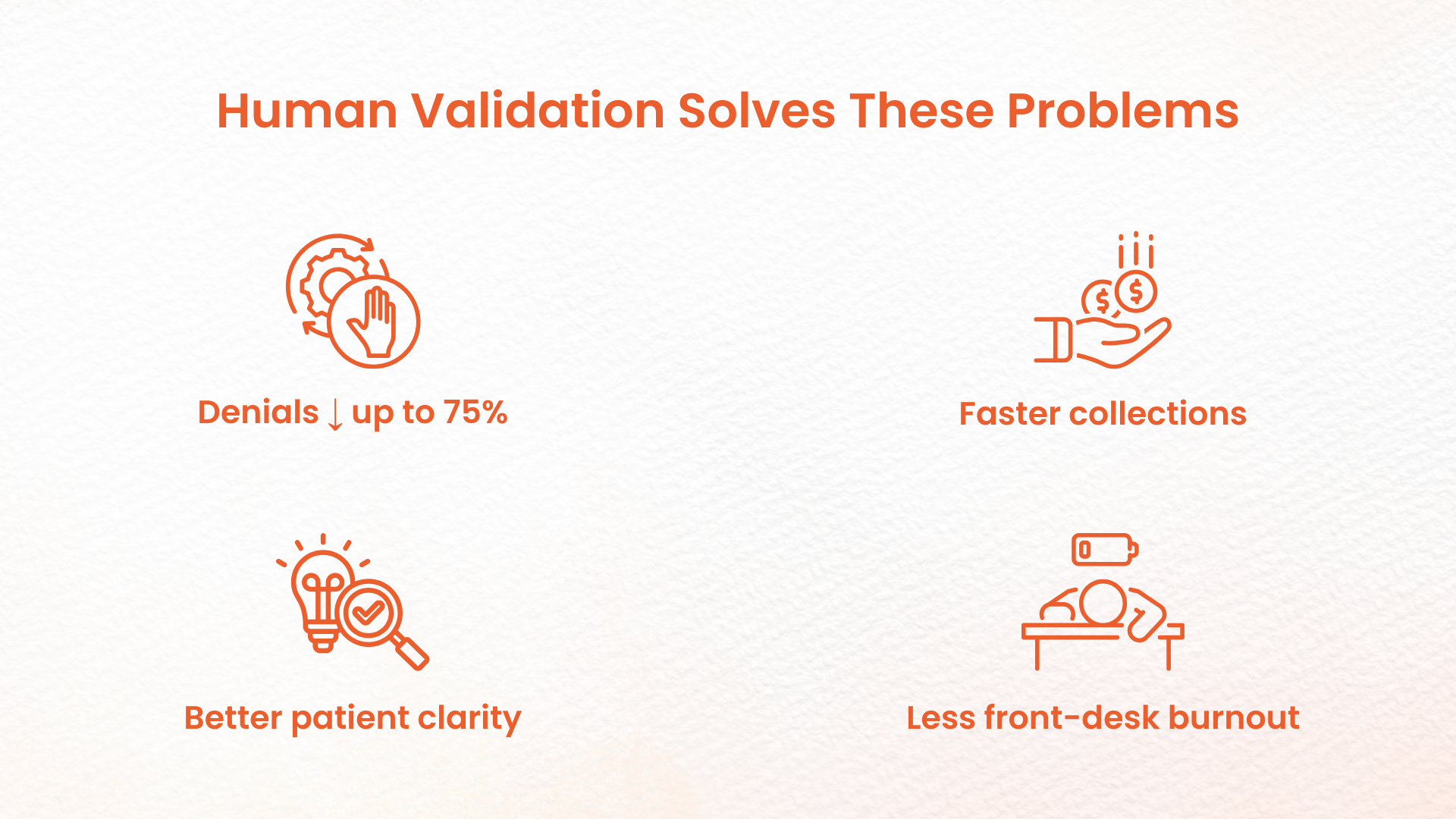 Human Validation Solves These Problems

Denials ↓ up to 75%

Faster collections

Better patient clarity

Less front-desk burnout